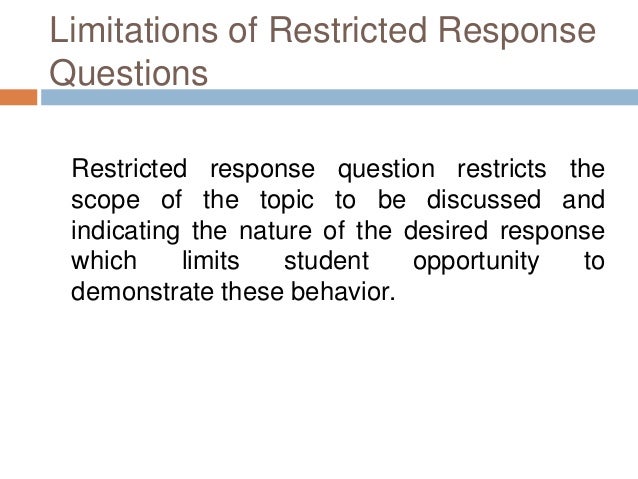 Limitations of Restricted Response Questions

Restricted response question restricts the scope of the topic to be discussed and indicating the nature of the desired response which limits student opportunity to demonstrate these behavior.